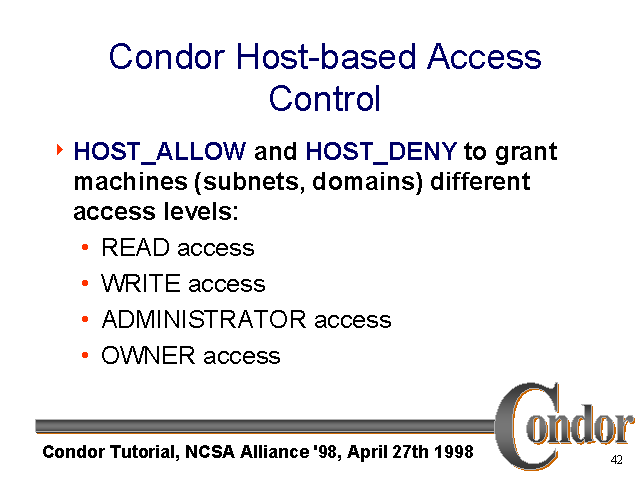 Condor Host-based Access Control

‣ HOST_ALLOW and HOST_DENY to grant machines (subnets, domains) different access levels:
• READ access
• WRITE access
• ADMINISTRATOR access
• OWNER access

Condor

Condor Tutorial, NCSA Alliance '98, April 27th 1998

42